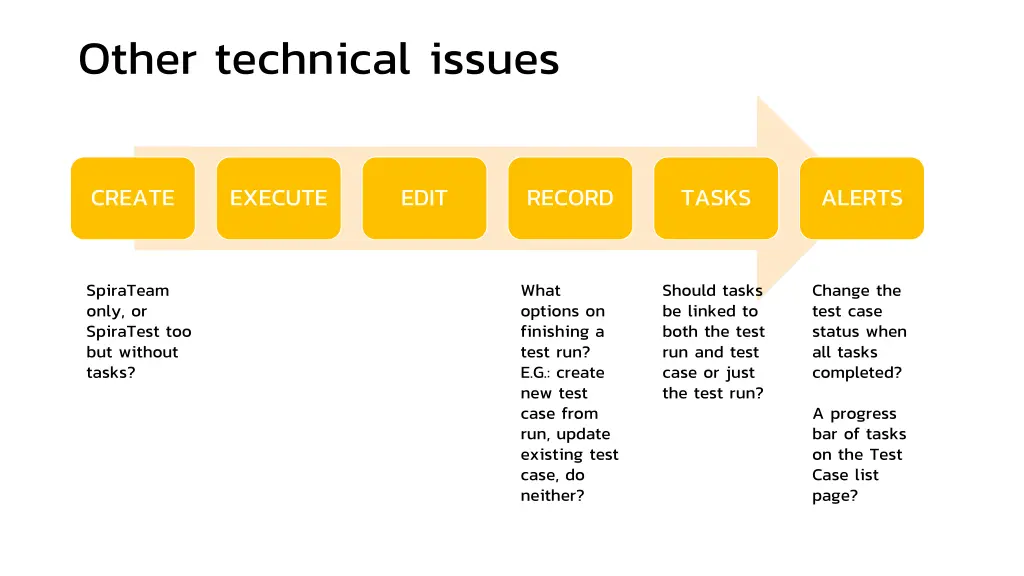 Other technical issues

CREATE

EXECUTE

EDIT

RECORD

TASKS

ALERTS

SpiraTeam only, or SpiraTest too but without tasks?

What options on finishing a test run? E.G.: create new test case from run, update existing test case, do neither?

Should tasks be linked to both the test run and test case or just the test run?

Change the test case status when all tasks completed?

A progress bar of tasks on the Test Case list page?